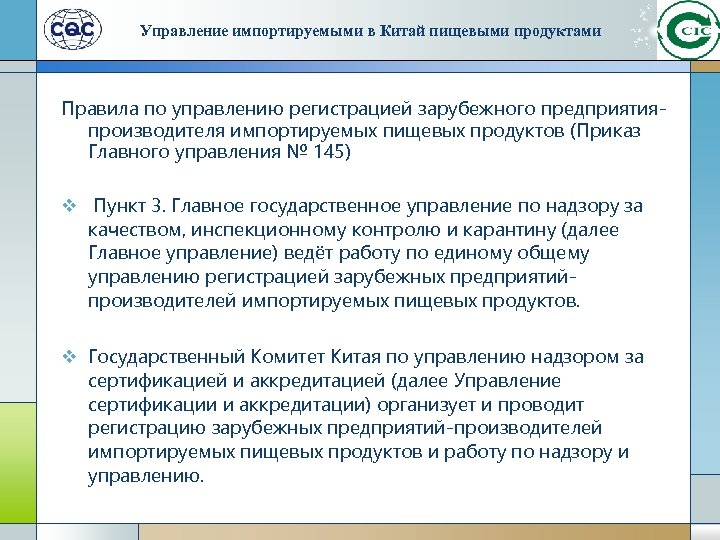 CQC

Управление импортируемыми в Китай пищевыми продуктами

CIC

Правила по управлению регистрацией зарубежного предприятия-производителя импортируемых пищевых продуктов (Приказ Главного управления № 145)

❖ Пункт 3. Главное государственное управление по надзору за качеством, инспекционному контролю и карантину (далее Главное управление) ведёт работу по единому общему управлению регистрацией зарубежных предприятий-производителей импортируемых пищевых продуктов.

❖ Государственный Комитет Китая по управлению надзором за сертификацией и аккредитацией (далее Управление сертификации и аккредитации) организует и проводит регистрацию зарубежных предприятий-производителей импортируемых пищевых продуктов и работу по надзору и управлению.